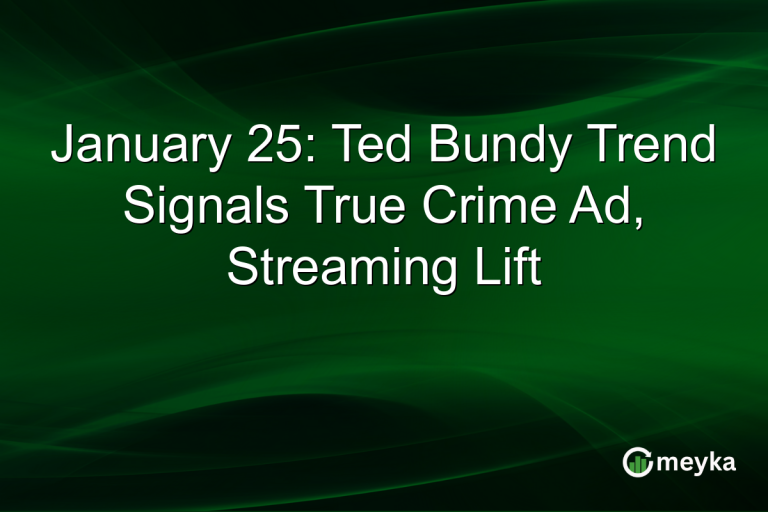 January 25: Ted Bundy Trend Signals True Crime Ad, Streaming Lift

meyka